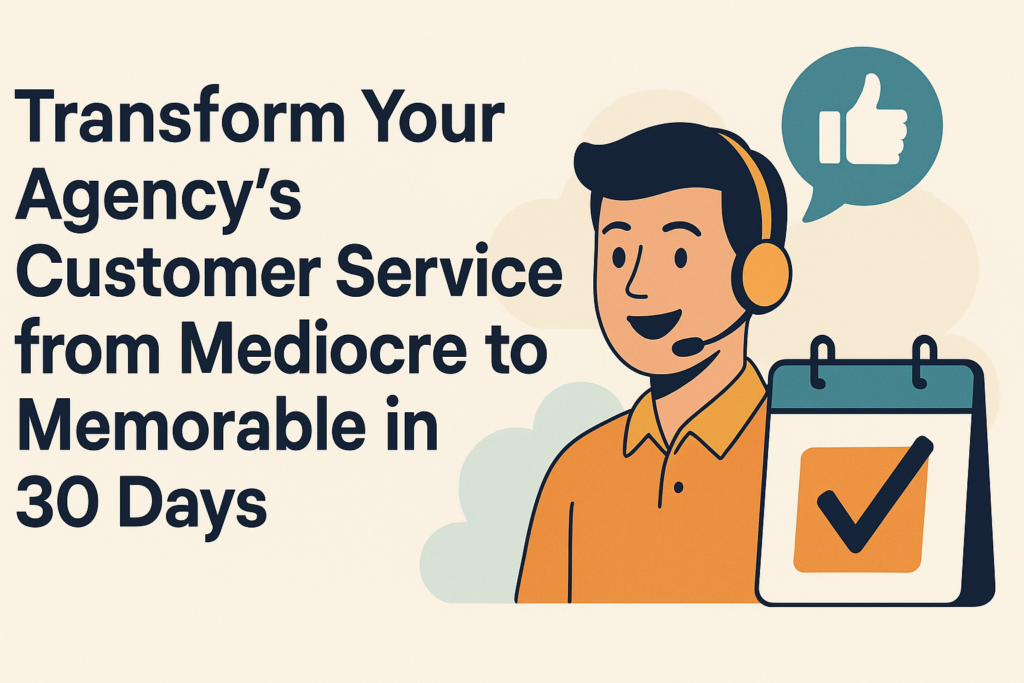 Transform Your Agency's Customer Service from Mediocre to Memorable in 30 Days